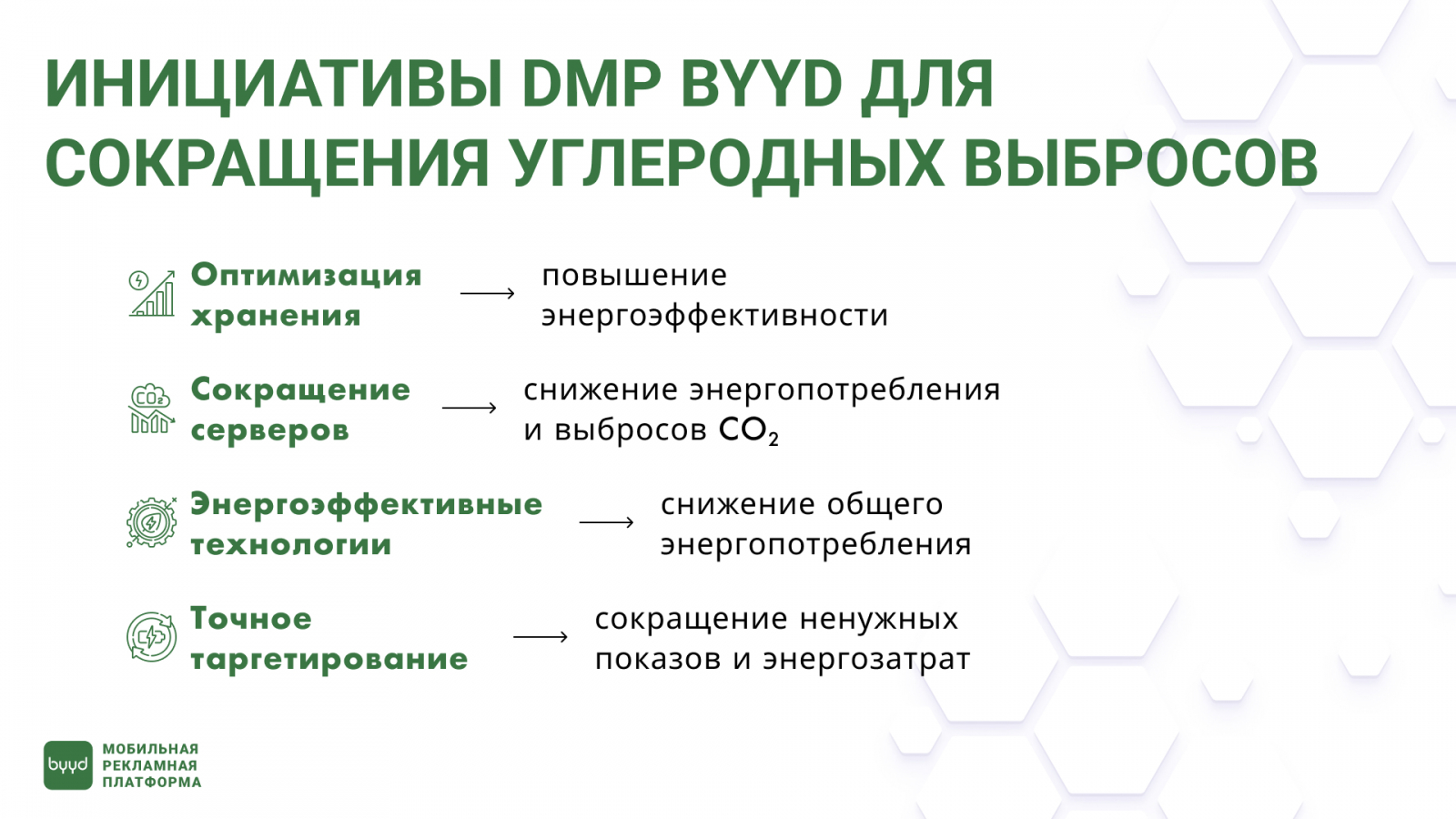 ИНИЦИАТИВЫ DMP BYYD ДЛЯ СОКРАЩЕНИЯ УГЛЕРОДНЫХ ВЫБРОСОВ

Оптимизация хранения → повышение энергоэффективности

$CO_2$

Сокращение серверов → снижение энергопотребления и выбросов $CO_2$

Энергоэффективные технологии → снижение общего энергопотребления

Точное таргетирование → сокращение ненужных показов и энергозатрат

byyd МОБИЛЬНАЯ РЕКЛАМНАЯ ПЛАТФОРМА